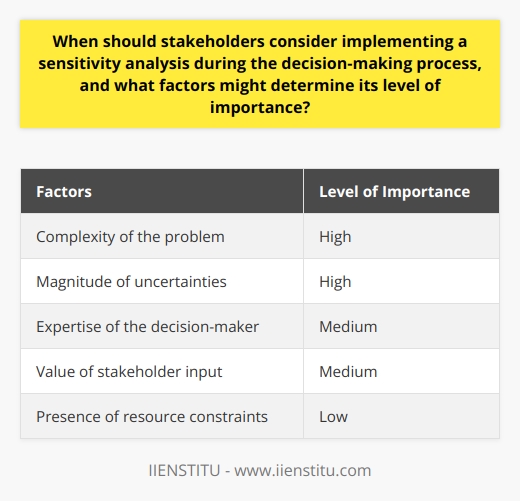 When should stakeholders consider implementing a sensitivity analysis during the decision-making process, and what factors might determine its level of importance?

| Factors | Level of Importance |
|---|---|
| Complexity of the problem | High |
| Magnitude of uncertainties | High |
| Expertise of the decision-maker | Medium |
| Value of stakeholder input | Medium |
| Presence of resource constraints | Low |

IIENSTITU - www.iienstitu.com